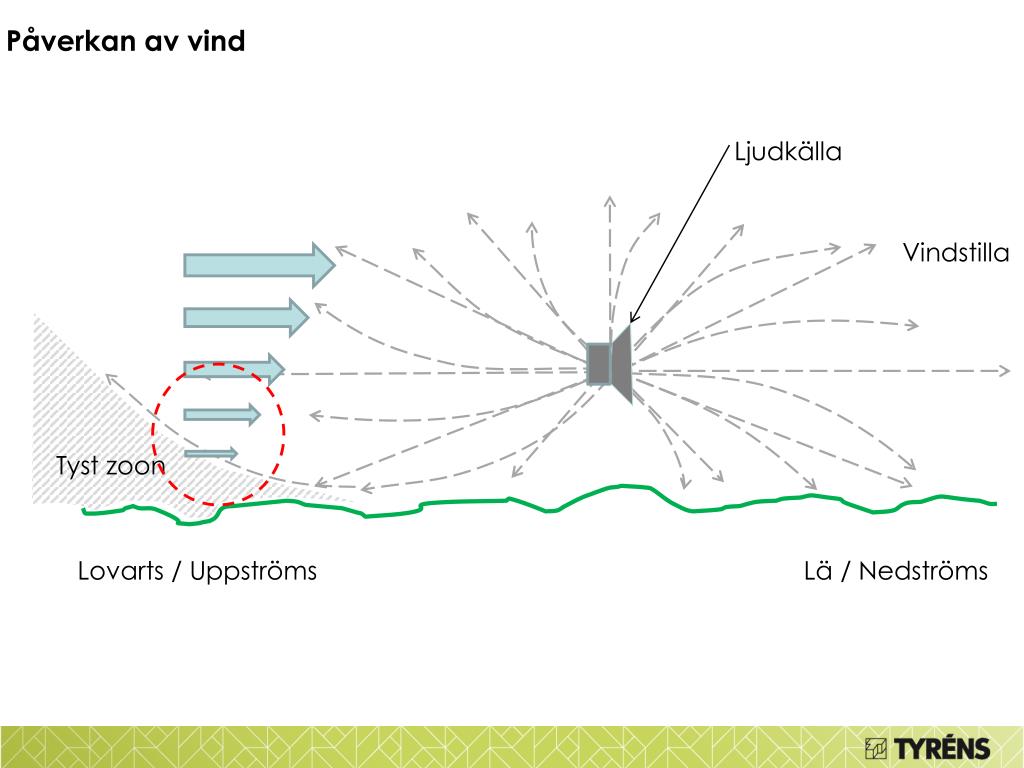 Påverkan av vind

Ljudkälla

Vindstilla

Tyst zoon

Lovarts / Uppströms

Lä / Nedströms

TYRÉNS